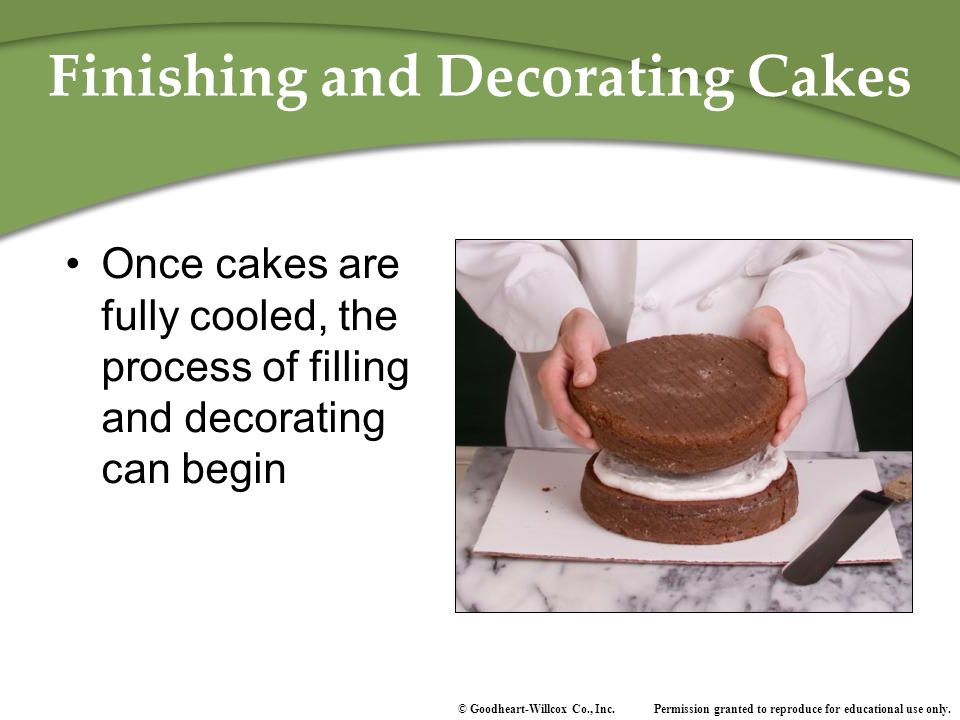 Finishing and Decorating Cakes

• Once cakes are fully cooled, the process of filling and decorating can begin

© Goodheart-Willcox Co., Inc. Permission granted to reproduce for educational use only.